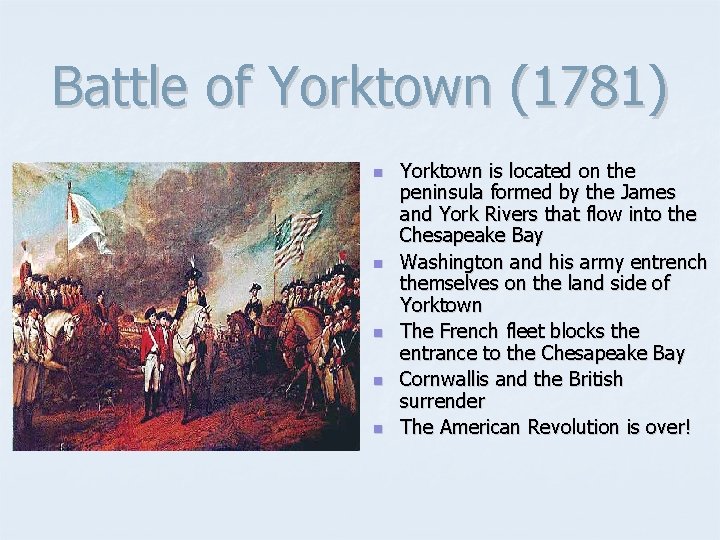 Battle of Yorktown (1781)

- Yorktown is located on the peninsula formed by the James and York Rivers that flow into the Chesapeake Bay
- Washington and his army entrench themselves on the land side of Yorktown
- The French fleet blocks the entrance to the Chesapeake Bay
- Cornwallis and the British surrender
- The American Revolution is over!